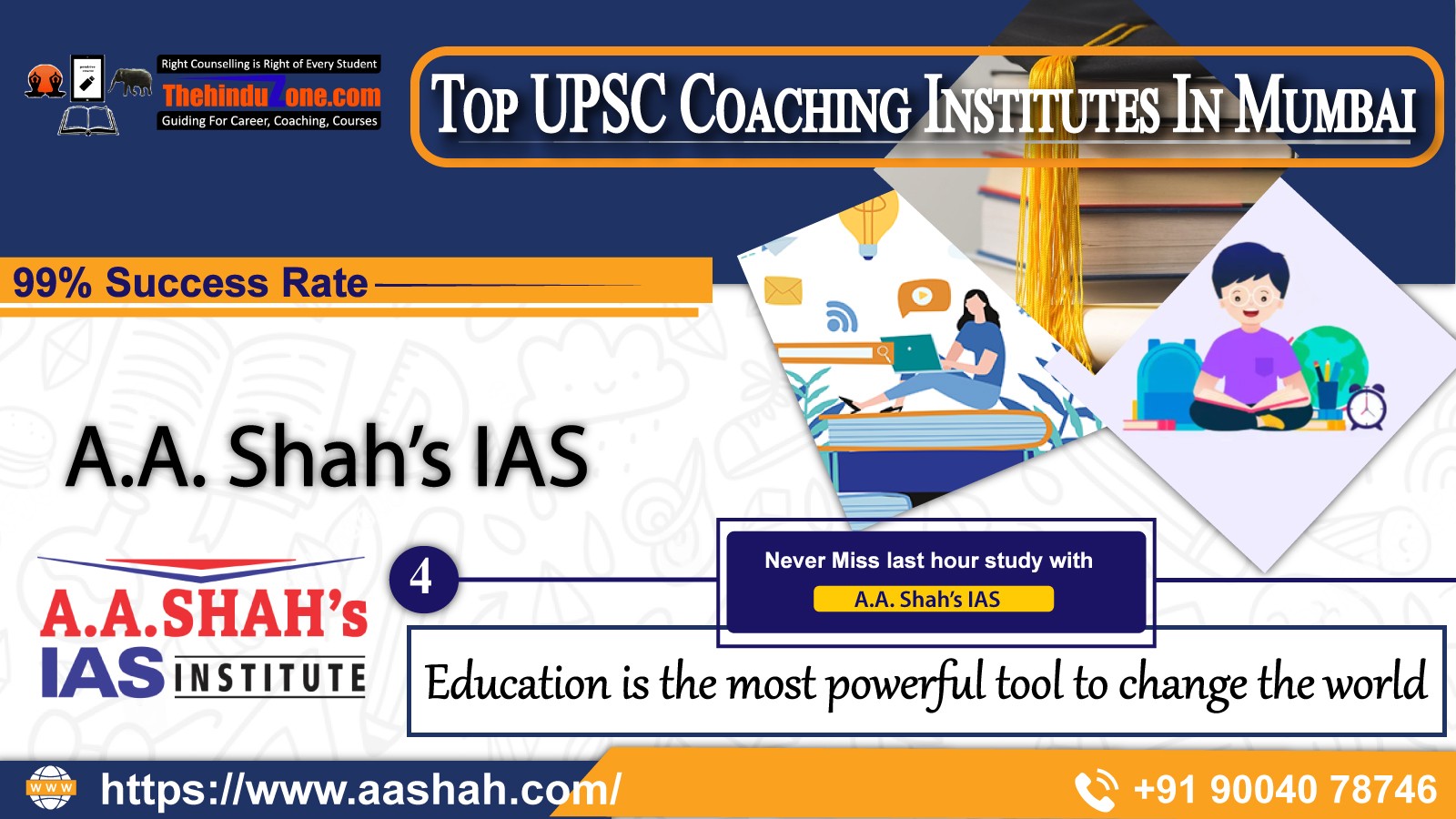 Right Counselling is Right of Every Student
ThehinduZone.com
Guiding For Career, Coaching, Courses

Top UPSC Coaching Institutes In Mumbai

99% Success Rate

A.A. Shah's IAS

A.A.SHAH's
IAS INSTITUTE

4

Never Miss last hour study with
A.A. Shah's IAS

Education is the most powerful tool to change the world

WWW
https://www.aashah.com/

+91 90040 78746